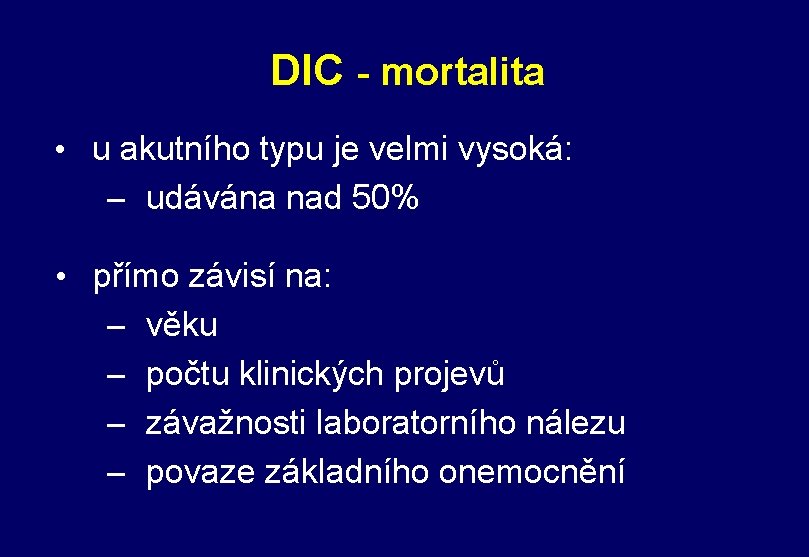 DIC - mortalita

• u akutního typu je velmi vysoká:
– udávána nad 50%

• přímo závisí na:
– věku
– počtu klinických projevů
– závažnosti laboratorního nálezu
– povaze základního onemocnění